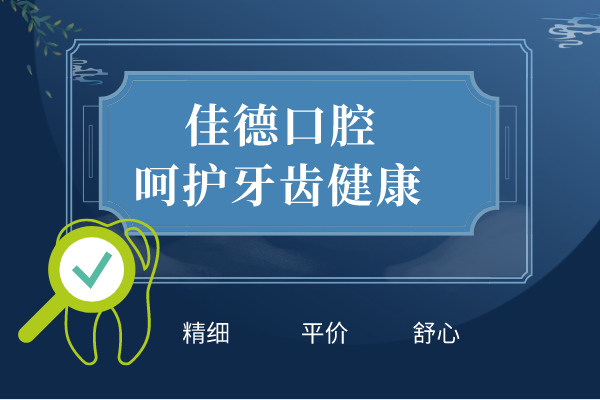 佳德口腔
呵护牙齿健康

精细 平价 舒心